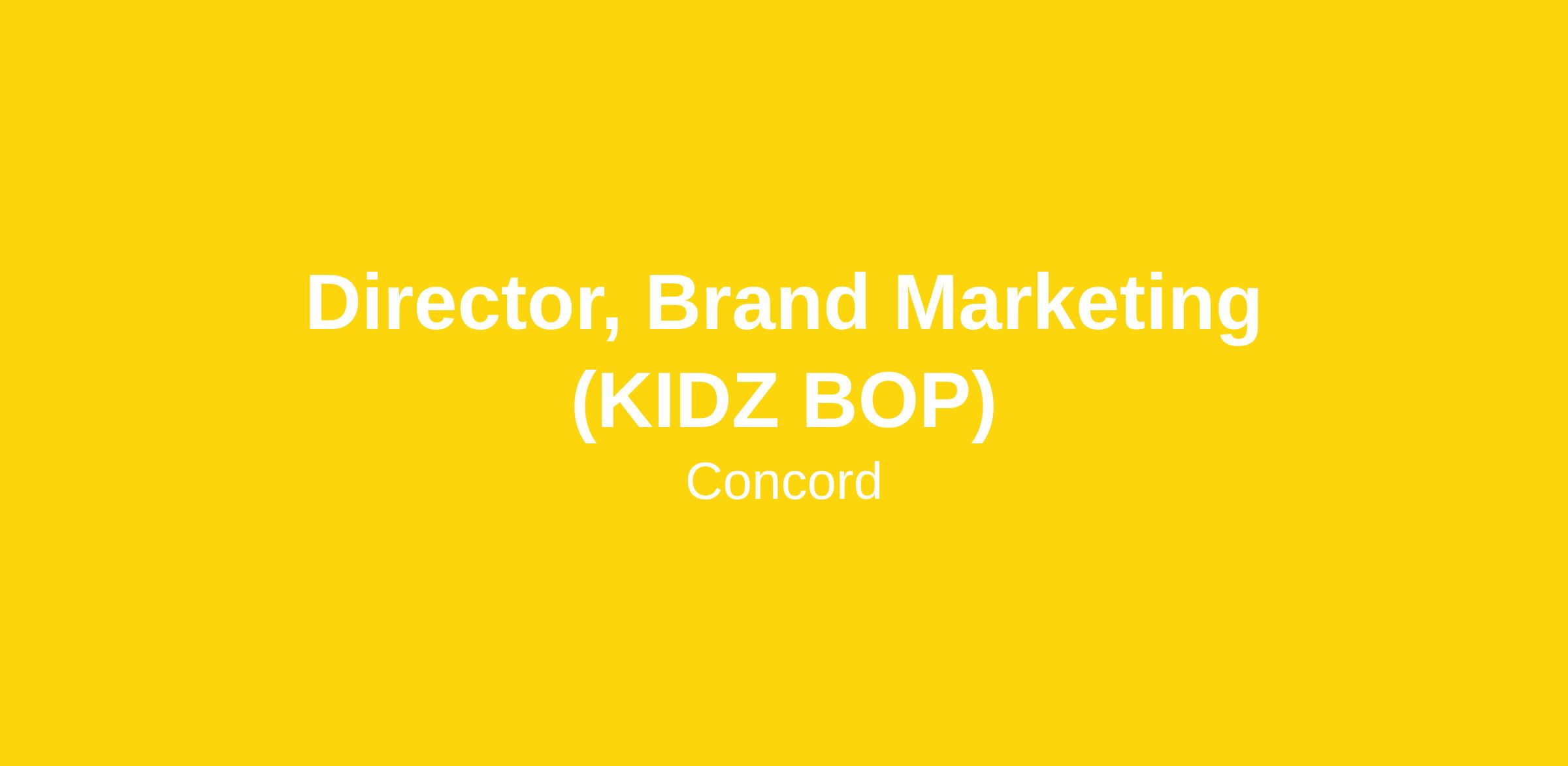 Director, Brand Marketing (KIDZ BOP)

Concord